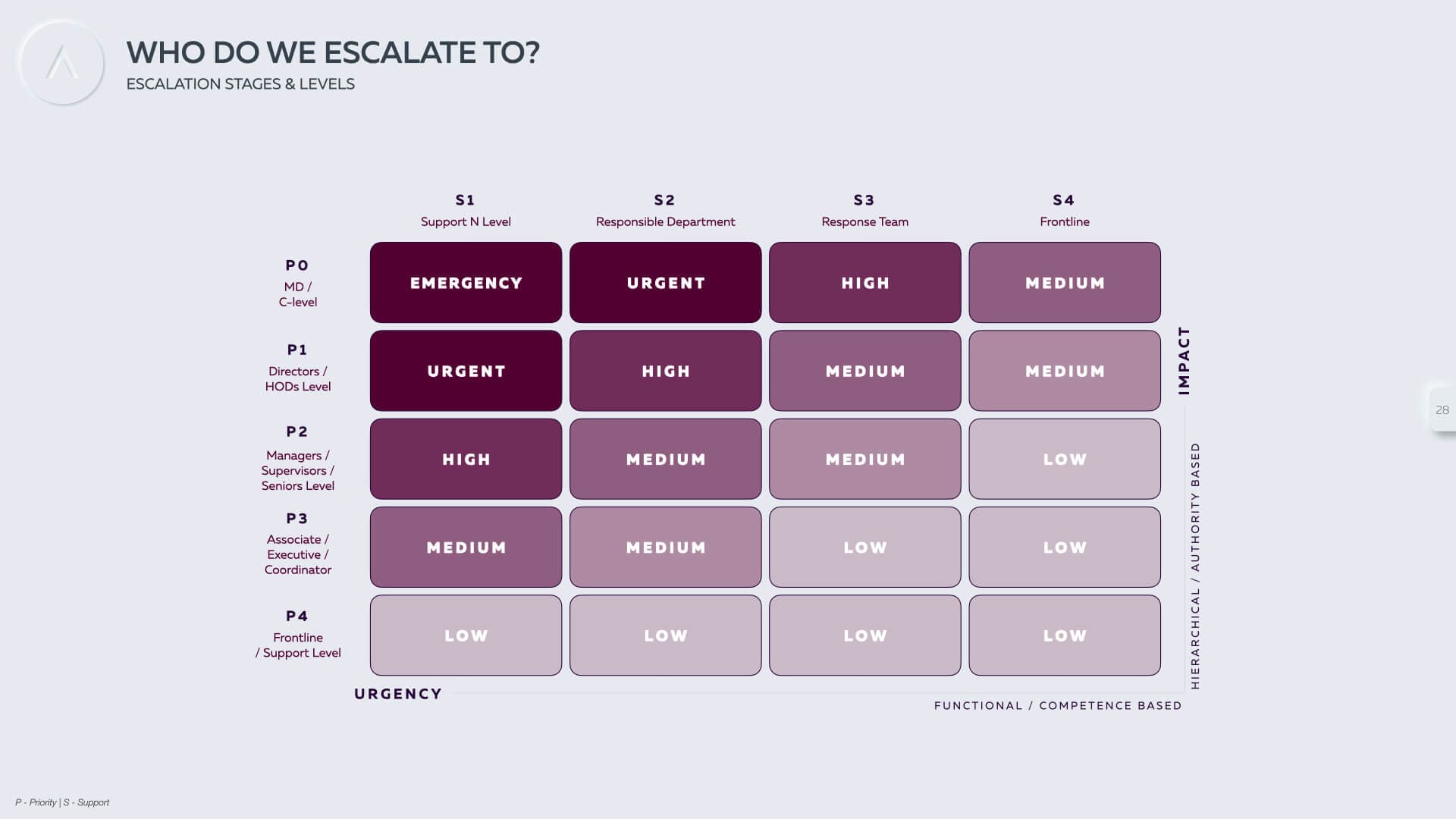 WHO DO WE ESCALATE TO?
ESCALATION STAGES & LEVELS

| | S1 Support N Level | S2 Responsible Department | S3 Response Team | S4 Frontline |
|---|---|---|---|---|
| P0 MD / C-level | EMERGENCY | URGENT | HIGH | MEDIUM |
| P1 Directors / HODs Level | URGENT | HIGH | MEDIUM | MEDIUM |
| P2 Managers / Supervisors / Seniors Level | HIGH | MEDIUM | MEDIUM | LOW |
| P3 Associate / Executive / Coordinator | MEDIUM | MEDIUM | LOW | LOW |
| P4 Frontline / Support Level | LOW | LOW | LOW | LOW |

IMPACT
HIERARCHICAL / AUTHORITY BASED
URGENCY
FUNCTIONAL / COMPETENCE BASED

28

P - Priority | S - Support